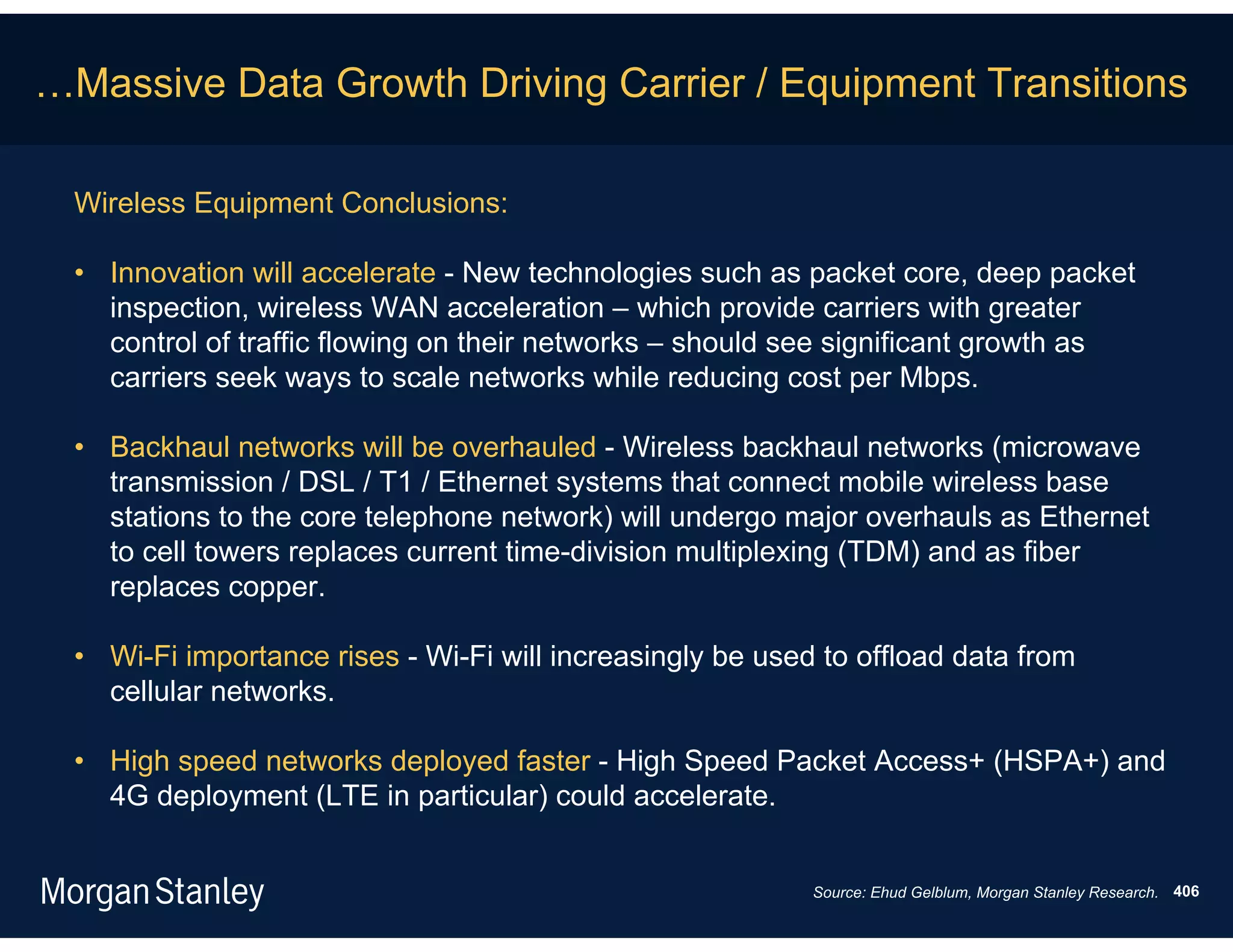 …Massive Data Growth Driving Carrier / Equipment Transitions

Wireless Equipment Conclusions:

• Innovation will accelerate - New technologies such as packet core, deep packet inspection, wireless WAN acceleration – which provide carriers with greater control of traffic flowing on their networks – should see significant growth as carriers seek ways to scale networks while reducing cost per Mbps.

• Backhaul networks will be overhauled - Wireless backhaul networks (microwave transmission / DSL / T1 / Ethernet systems that connect mobile wireless base stations to the core telephone network) will undergo major overhauls as Ethernet to cell towers replaces current time-division multiplexing (TDM) and as fiber replaces copper.

• Wi-Fi importance rises - Wi-Fi will increasingly be used to offload data from cellular networks.

• High speed networks deployed faster - High Speed Packet Access+ (HSPA+) and 4G deployment (LTE in particular) could accelerate.

Morgan Stanley

Source: Ehud Gelblum, Morgan Stanley Research.

406